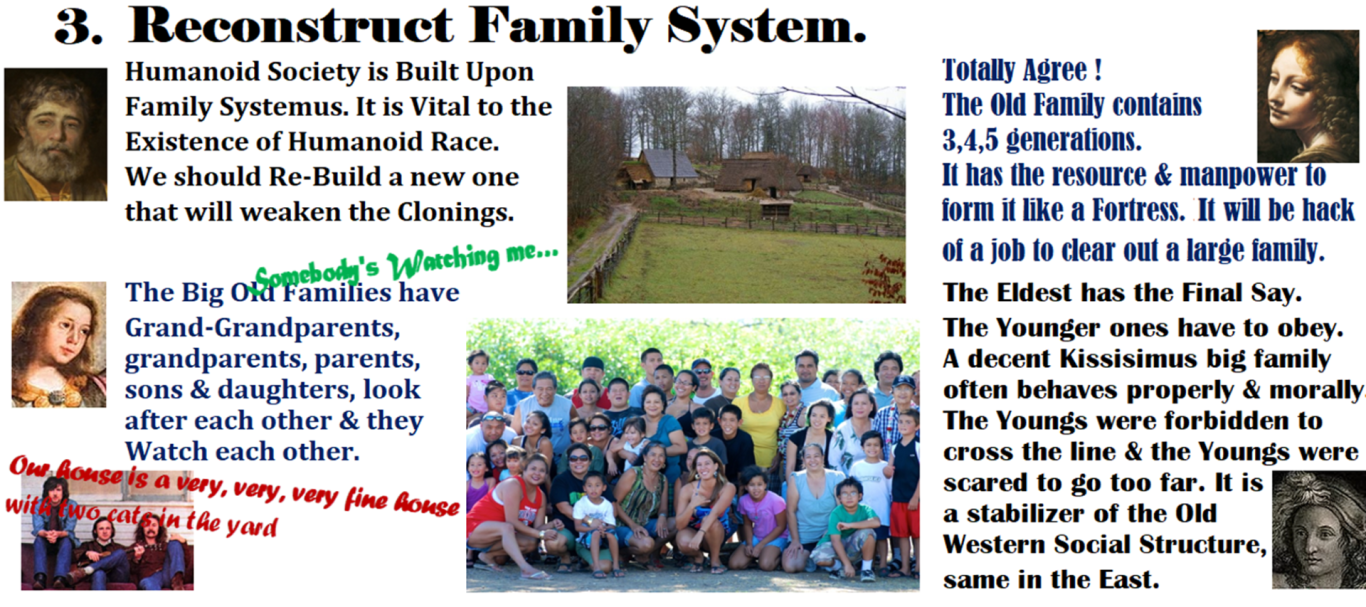 3. Reconstruct Family System.

Humanoid Society is Built Upon Family Systemus. It is Vital to the Existence of Humanoid Race. We should Re-Build a new one that will weaken the Clonings.

Somebody's Watching me...

The Big Old Families have Grand-Grandparents, grandparents, parents, sons & daughters, look after each other & they Watch each other.

Our house is a very, very, very fine house with two cats in the yard

Totally Agree !
The Old Family contains 3,4,5 generations.
It has the resource & manpower to form it like a Fortress. It will be hack of a job to clear out a large family.

The Eldest has the Final Say. The Younger ones have to obey. A decent Kissisimus big family often behaves properly & morally. The Youngs were forbidden to cross the line & the Youngs were scared to go too far. It is a stabilizer of the Old Western Social Structure, same in the East.